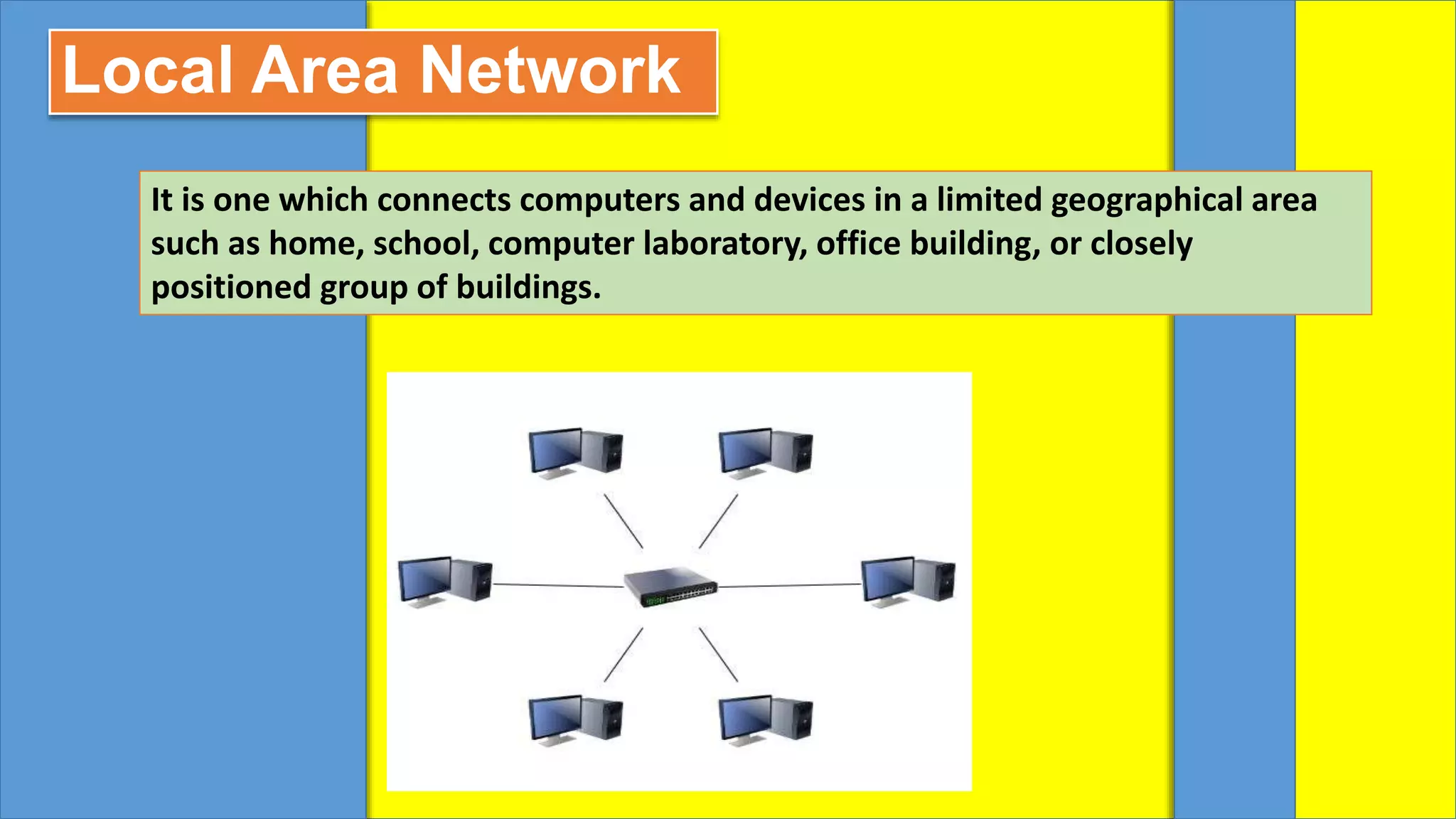 Local Area Network

It is one which connects computers and devices in a limited geographical area such as home, school, computer laboratory, office building, or closely positioned group of buildings.